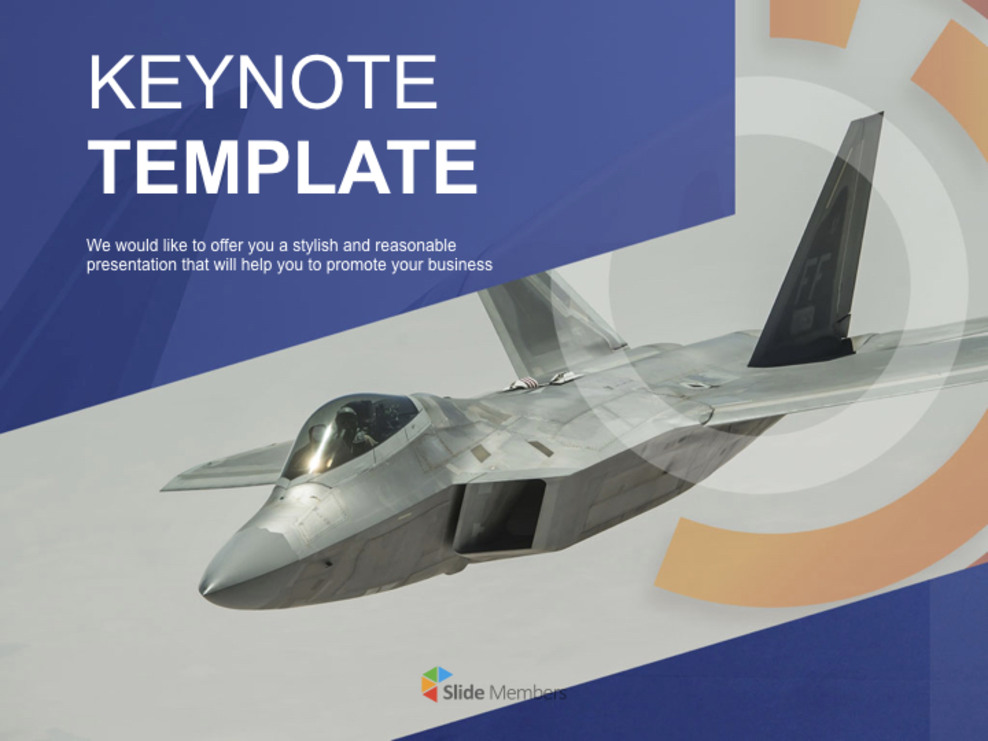 KEYNOTE
TEMPLATE

We would like to offer you a stylish and reasonable presentation that will help you to promote your business

FF

Slide Members